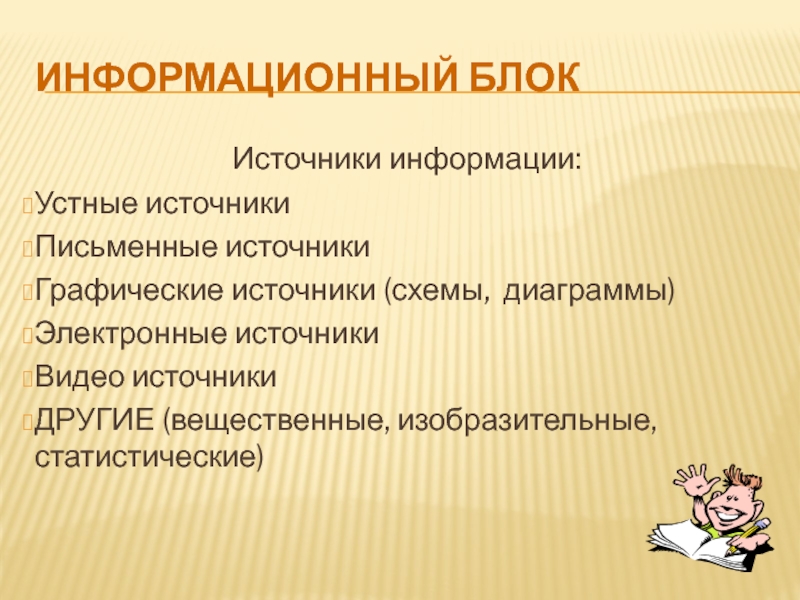 ИНФОРМАЦИОННЫЙ БЛОК

Источники информации:

Устные источники

Письменные источники

Графические источники (схемы, диаграммы)

Электронные источники

Видео источники

ДРУГИЕ (вещественные, изобразительные, статистические)